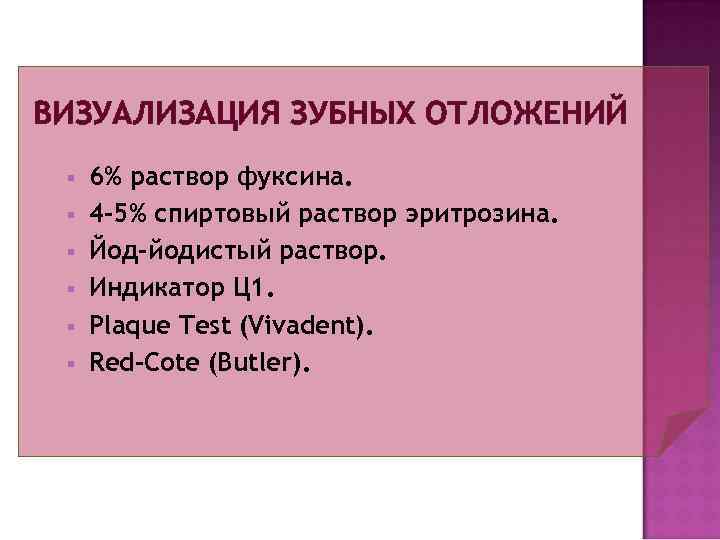 ВИЗУАЛИЗАЦИЯ ЗУБНЫХ ОТЛОЖЕНИЙ

- 6% раствор фуксина.
- 4-5% спиртовый раствор эритрозина.
- Йод-йодистый раствор.
- Индикатор Ц1.
- Plaque Test (Vivadent).
- Red-Cote (Butler).